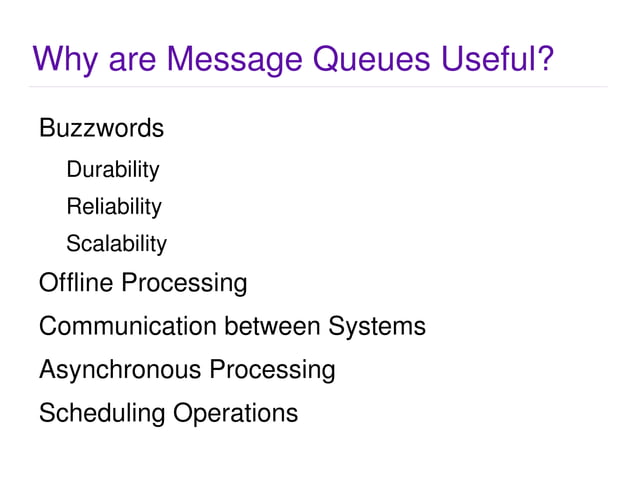 Why are Message Queues Useful?

Buzzwords

Durability

Reliability

Scalability

Offline Processing

Communication between Systems

Asynchronous Processing

Scheduling Operations